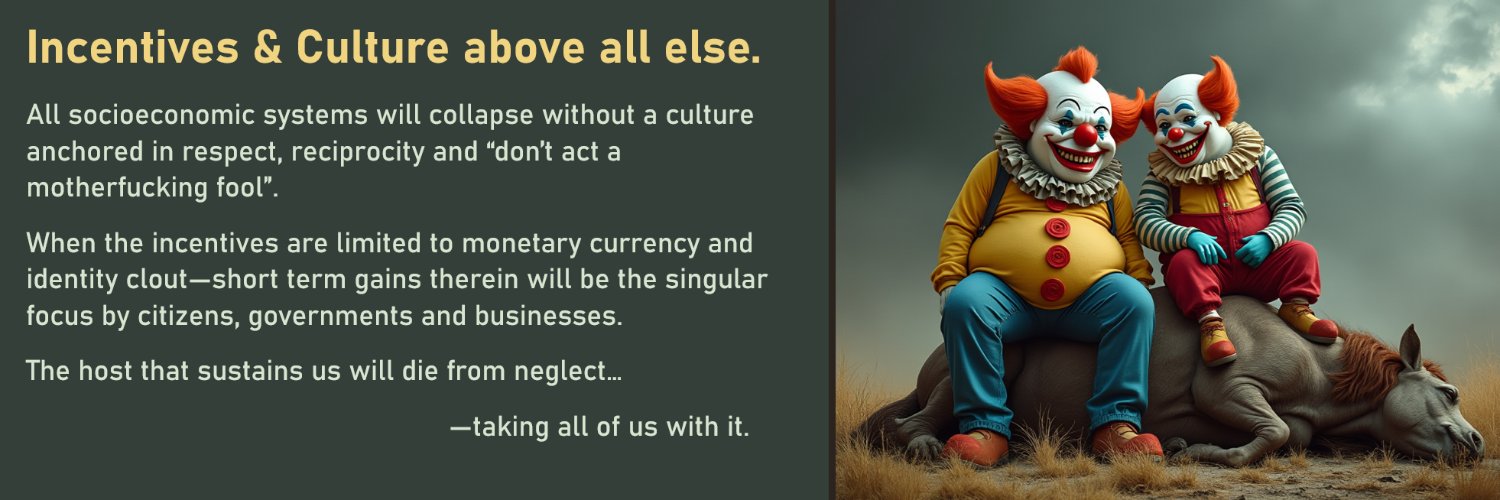 Incentives & Culture above all else.

All socioeconomic systems will collapse without a culture anchored in respect, reciprocity and “don’t act a motherfucking fool”.

When the incentives are limited to monetary currency and identity clout—short term gains therein will be the singular focus by citizens, governments and businesses.

The host that sustains us will die from neglect…

—taking all of us with it.